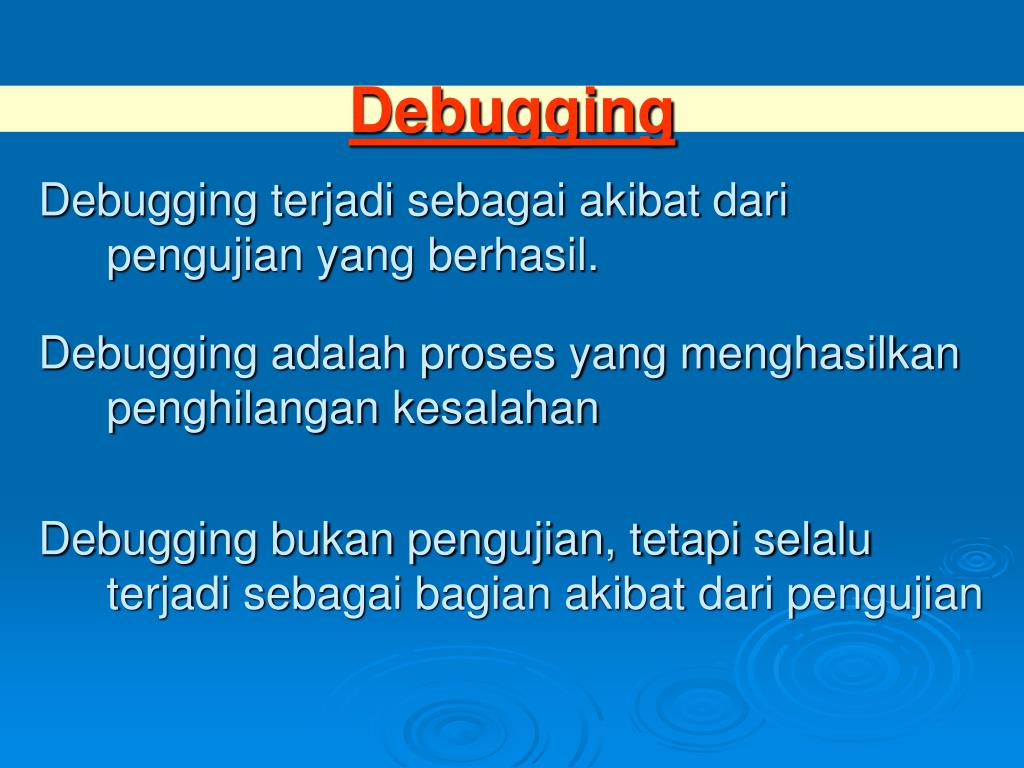 Debugging

Debugging terjadi sebagai akibat dari pengujian yang berhasil.

Debugging adalah proses yang menghasilkan penghilangan kesalahan

Debugging bukan pengujian, tetapi selalu terjadi sebagai bagian akibat dari pengujian